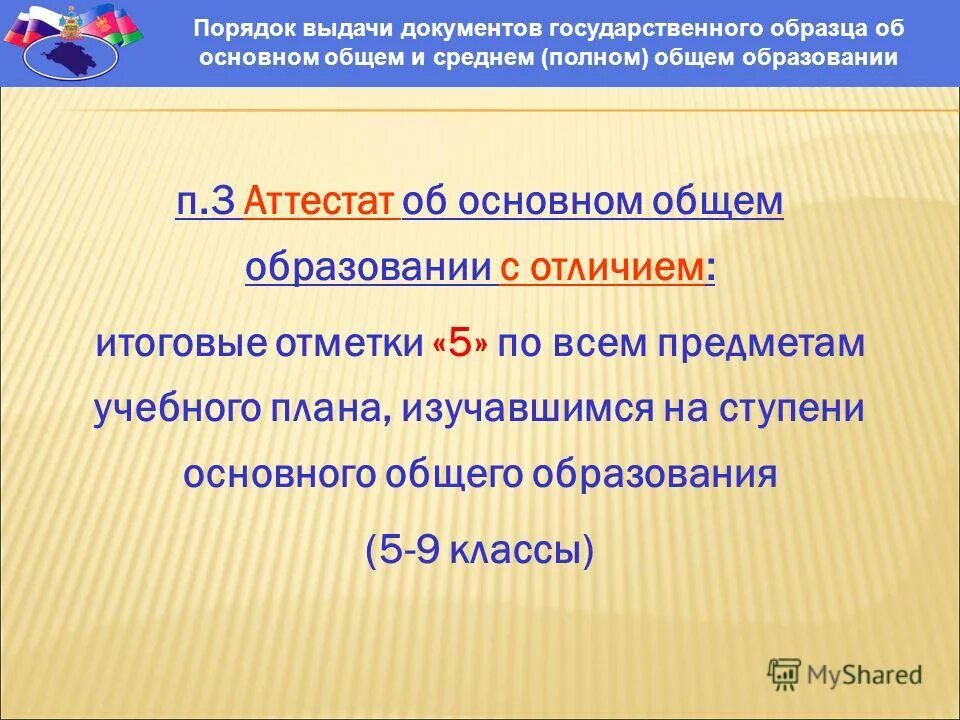 Порядок выдачи документов государственного образца об основном общем и среднем (полном) общем образовании

п.3 Аттестат об основном общем образовании с отличием:

итоговые отметки «5» по всем предметам учебного плана, изучавшимся на ступени основного общего образования

(5-9 классы)

MyShared